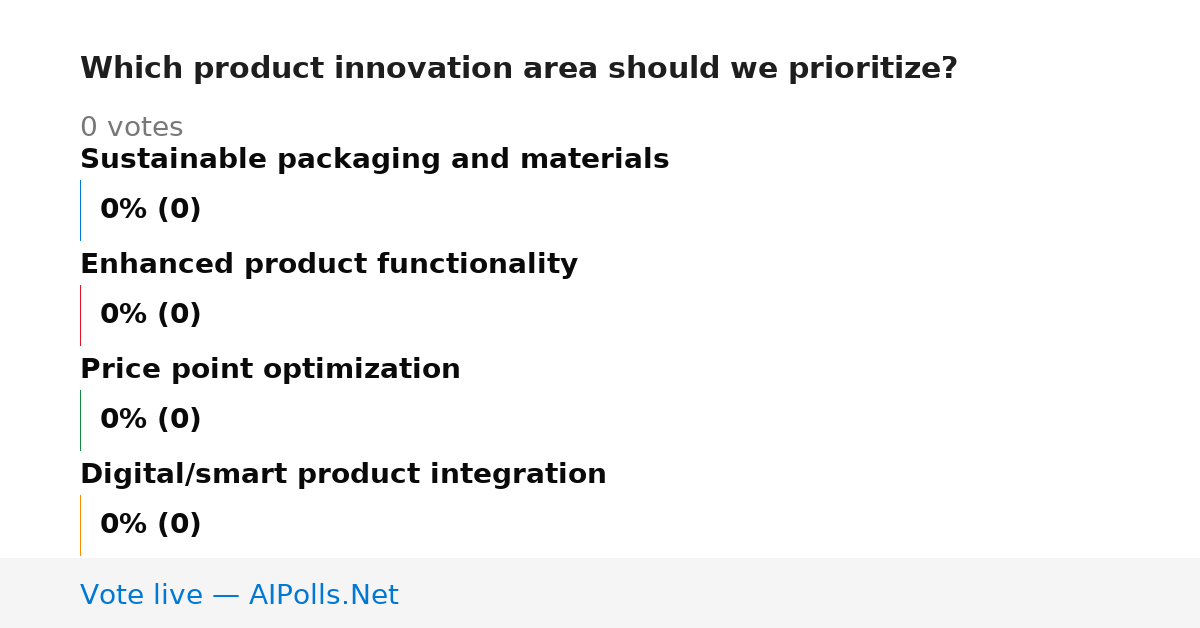 Which product innovation area should we prioritize?

0 votes

Sustainable packaging and materials

0% (0)

Enhanced product functionality

0% (0)

Price point optimization

0% (0)

Digital/smart product integration

0% (0)

Vote live — AIPolls.Net